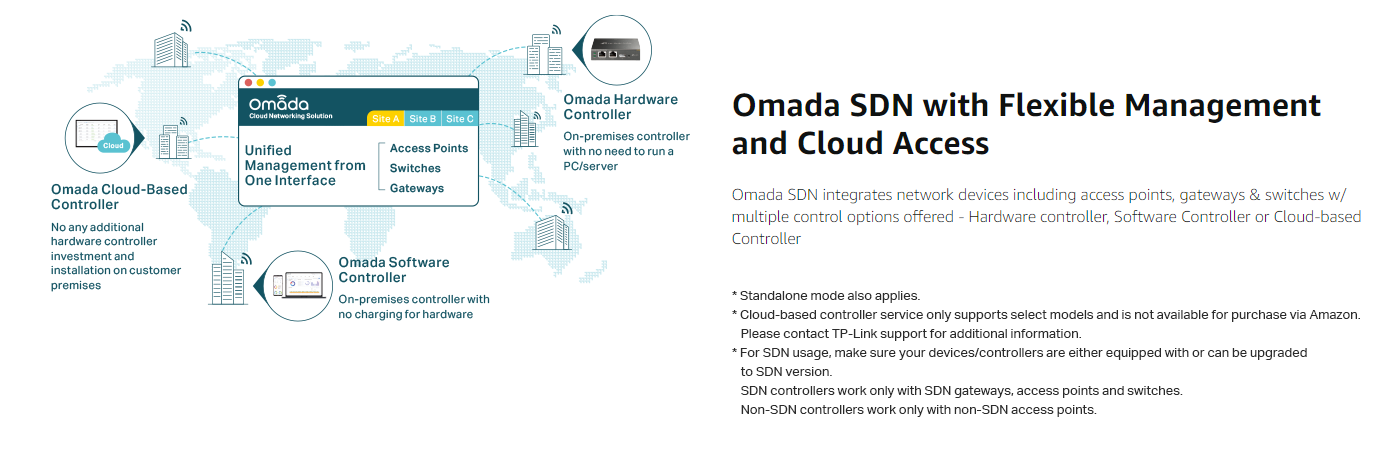 Omada
Cloud Networking Solution

Site A Site B Site C

Unified Management from One Interface

Access Points
Switches
Gateways

Cloud

Omada Cloud-Based Controller
No any additional hardware controller investment and installation on customer premises

Omada Hardware Controller
On-premises controller with no need to run a PC/server

Omada Software Controller
On-premises controller with no charging for hardware

Omada SDN with Flexible Management and Cloud Access

Omada SDN integrates network devices including access points, gateways & switches w/ multiple control options offered - Hardware controller, Software Controller or Cloud-based Controller

* Standalone mode also applies.
* Cloud-based controller service only supports select models and is not available for purchase via Amazon. Please contact TP-Link support for additional information.
* For SDN usage, make sure your devices/controllers are either equipped with or can be upgraded to SDN version.
SDN controllers work only with SDN gateways, access points and switches.
Non-SDN controllers work only with non-SDN access points.